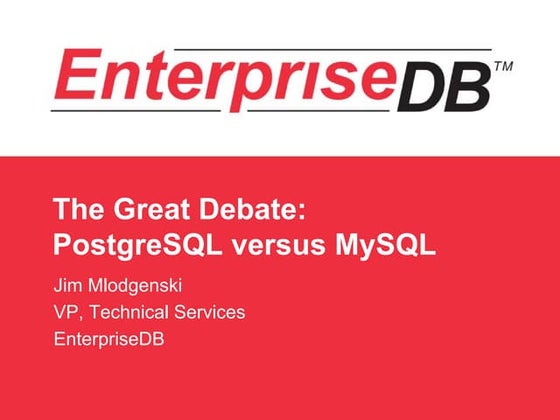 EnterpriseDB™

The Great Debate:
PostgreSQL versus MySQL

Jim Mlodgenski
VP, Technical Services
EnterpriseDB